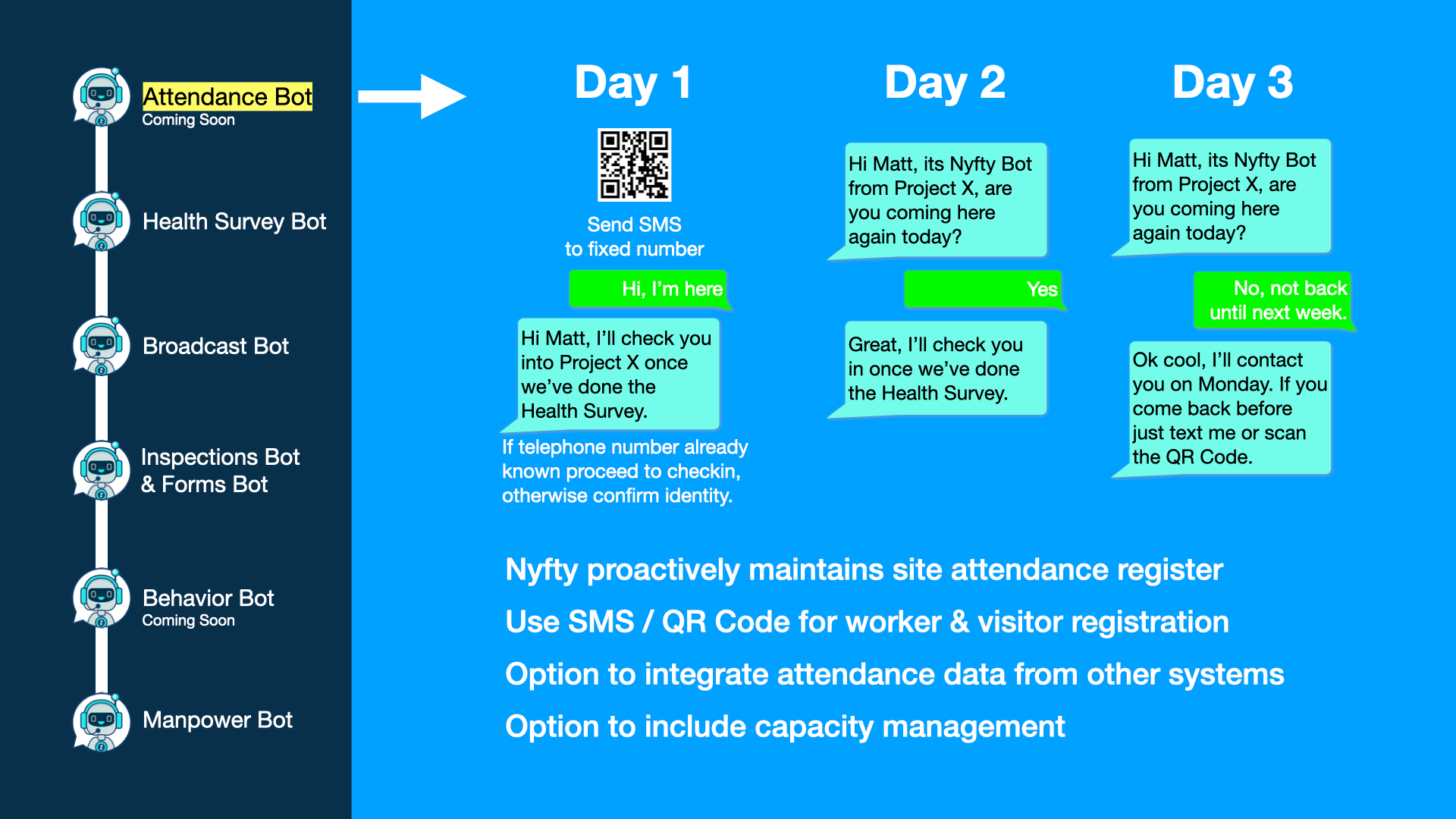 Attendance Bot
Coming Soon

Health Survey Bot

Broadcast Bot

Inspections Bot & Forms Bot

Behavior Bot
Coming Soon

Manpower Bot

Day 1

Send SMS to fixed number

Hi, I'm here

Hi Matt, I'll check you into Project X once we've done the Health Survey.

If telephone number already known proceed to checkin, otherwise confirm identity.

Day 2

Hi Matt, its Nyfty Bot from Project X, are you coming here again today?

Yes

Great, I'll check you in once we've done the Health Survey.

Day 3

Hi Matt, its Nyfty Bot from Project X, are you coming here again today?

No, not back until next week.

Ok cool, I'll contact you on Monday. If you come back before just text me or scan the QR Code.

Nyfty proactively maintains site attendance register

Use SMS / QR Code for worker & visitor registration

Option to integrate attendance data from other systems

Option to include capacity management